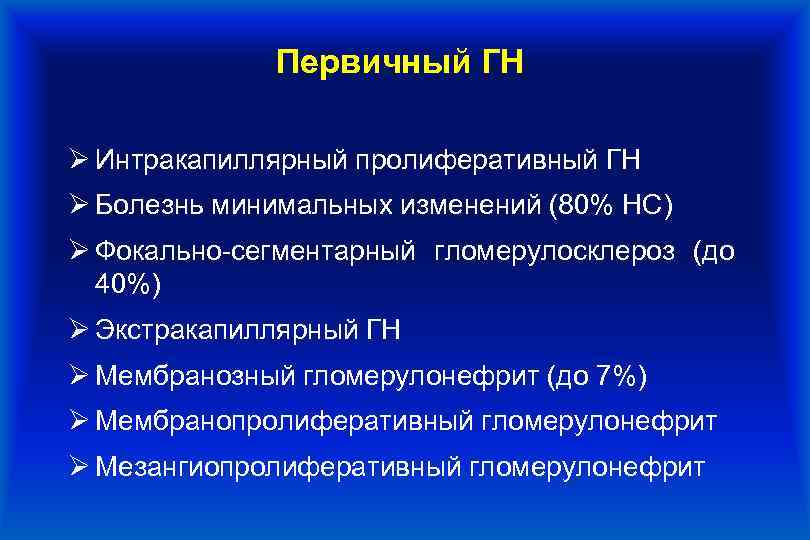 Первичный ГН

➢ Интракапиллярный пролиферативный ГН
➢ Болезнь минимальных изменений (80% НС)
➢ Фокально-сегментарный гломерулосклероз (до 40%)
➢ Экстракапиллярный ГН
➢ Мембранозный гломерулонефрит (до 7%)
➢ Мембранопролиферативный гломерулонефрит
➢ Мезангиопролиферативный гломерулонефрит